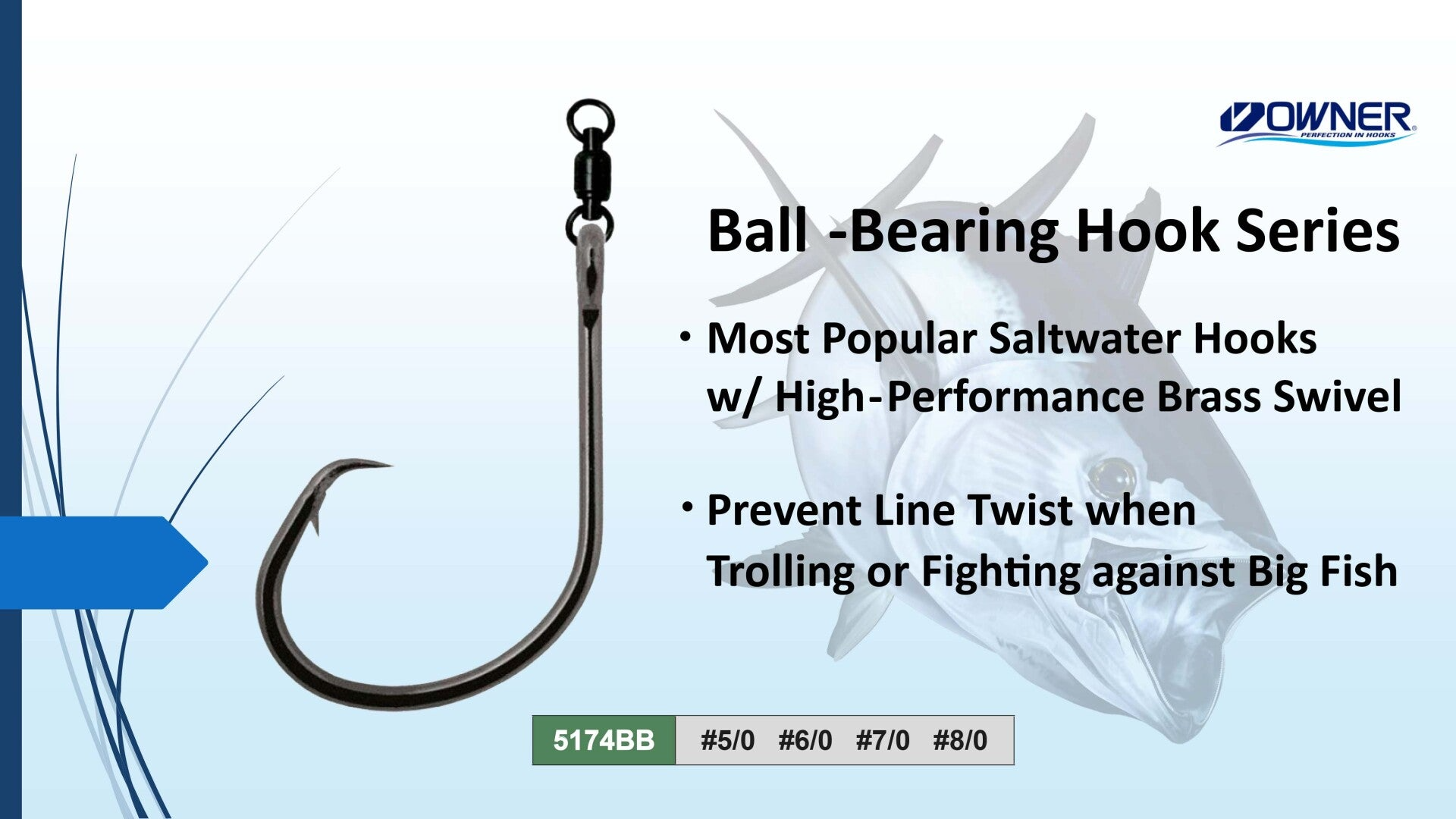 OWNER
PERFECTION IN HOOKS

Ball -Bearing Hook Series

• Most Popular Saltwater Hooks w/ High-Performance Brass Swivel

• Prevent Line Twist when Trolling or Fighting against Big Fish

| 5174BB | #5/0 #6/0 #7/0 #8/0 |
|---|---|